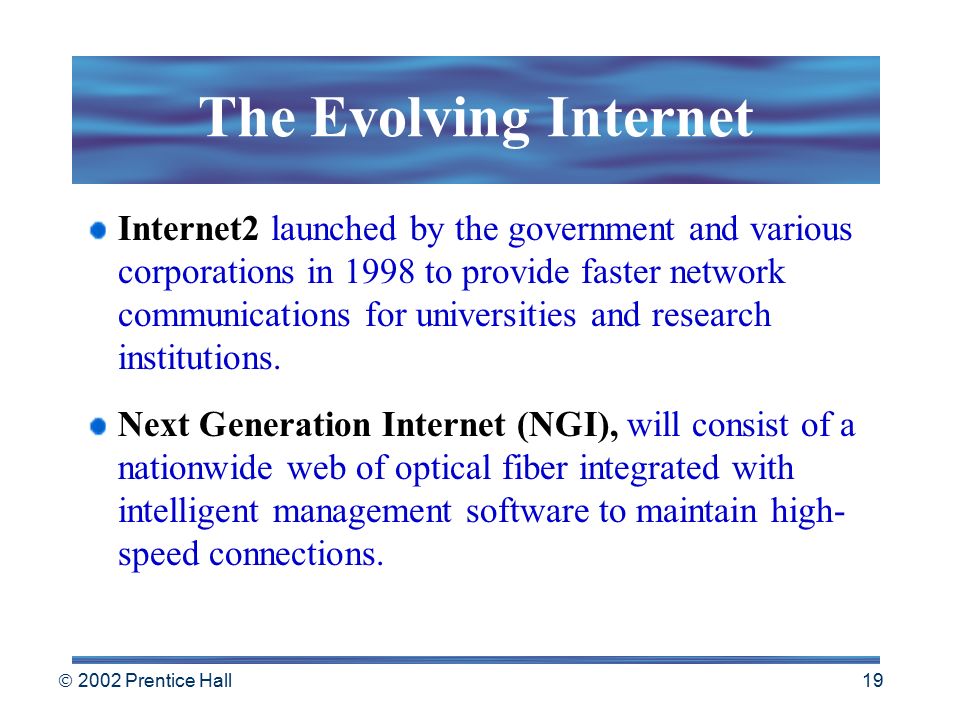 The Evolving Internet

Internet2 launched by the government and various corporations in 1998 to provide faster network communications for universities and research institutions.

Next Generation Internet (NGI), will consist of a nationwide web of optical fiber integrated with intelligent management software to maintain high-speed connections.

© 2002 Prentice Hall

19